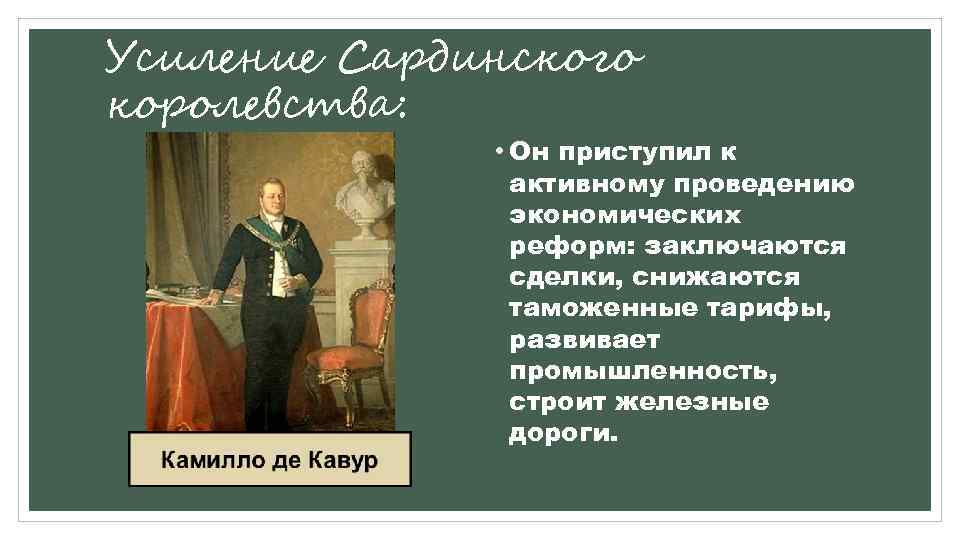 Усиление Сардинского королевства:

Камилло де Кавур

• Он приступил к активному проведению экономических реформ: заключаются сделки, снижаются таможенные тарифы, развивает промышленность, строит железные дороги.